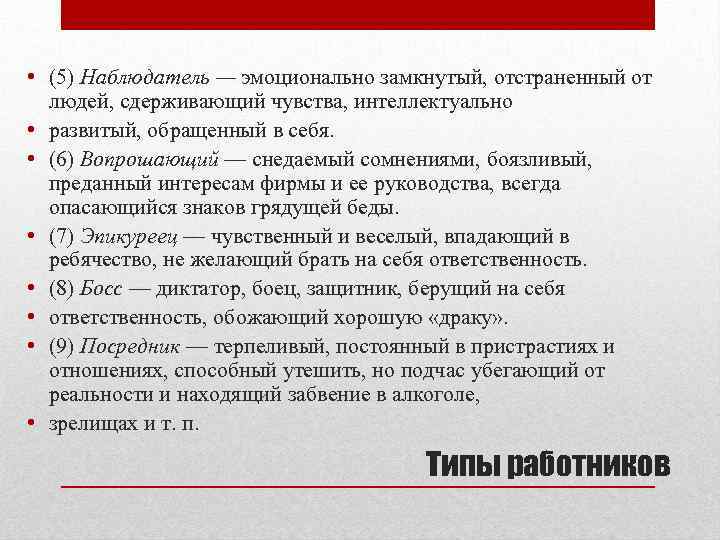 • (5) Наблюдатель — эмоционально замкнутый, отстраненный от людей, сдерживающий чувства, интеллектуально

• развитый, обращенный в себя.

• (6) Вопрошающий — снедаемый сомнениями, боязливый, преданный интересам фирмы и ее руководства, всегда опасающийся знаков грядущей беды.

• (7) Эпикуреец — чувственный и веселый, впадающий в ребячество, не желающий брать на себя ответственность.

• (8) Босс — диктатор, боец, защитник, берущий на себя

• ответственность, обожающий хорошую «драку».

• (9) Посредник — терпеливый, постоянный в пристрастиях и отношениях, способный утешить, но подчас убегающий от реальности и находящий забвение в алкоголе,

• зрелищах и т. п.

Типы работников